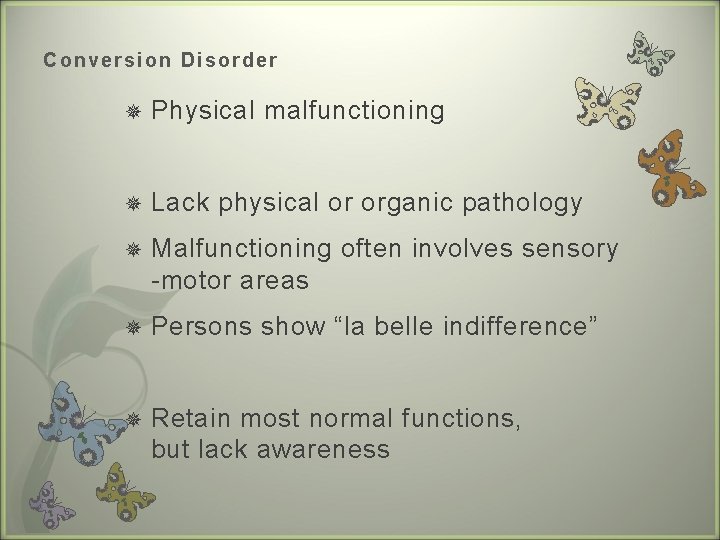 Conversion Disorder

Physical malfunctioning

Lack physical or organic pathology

Malfunctioning often involves sensory -motor areas

Persons show “la belle indifference”

Retain most normal functions, but lack awareness